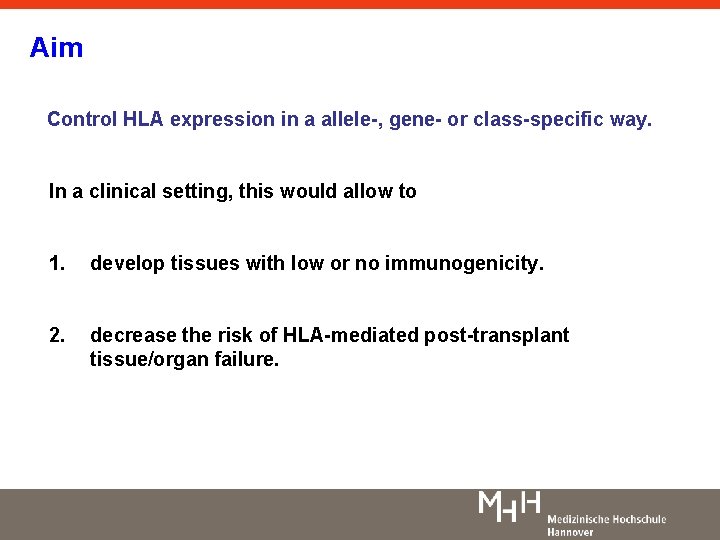 Aim

Control HLA expression in a allele-, gene- or class-specific way.

In a clinical setting, this would allow to

1. develop tissues with low or no immunogenicity.

2. decrease the risk of HLA-mediated post-transplant tissue/organ failure.

MHH Medizinische Hochschule Hannover